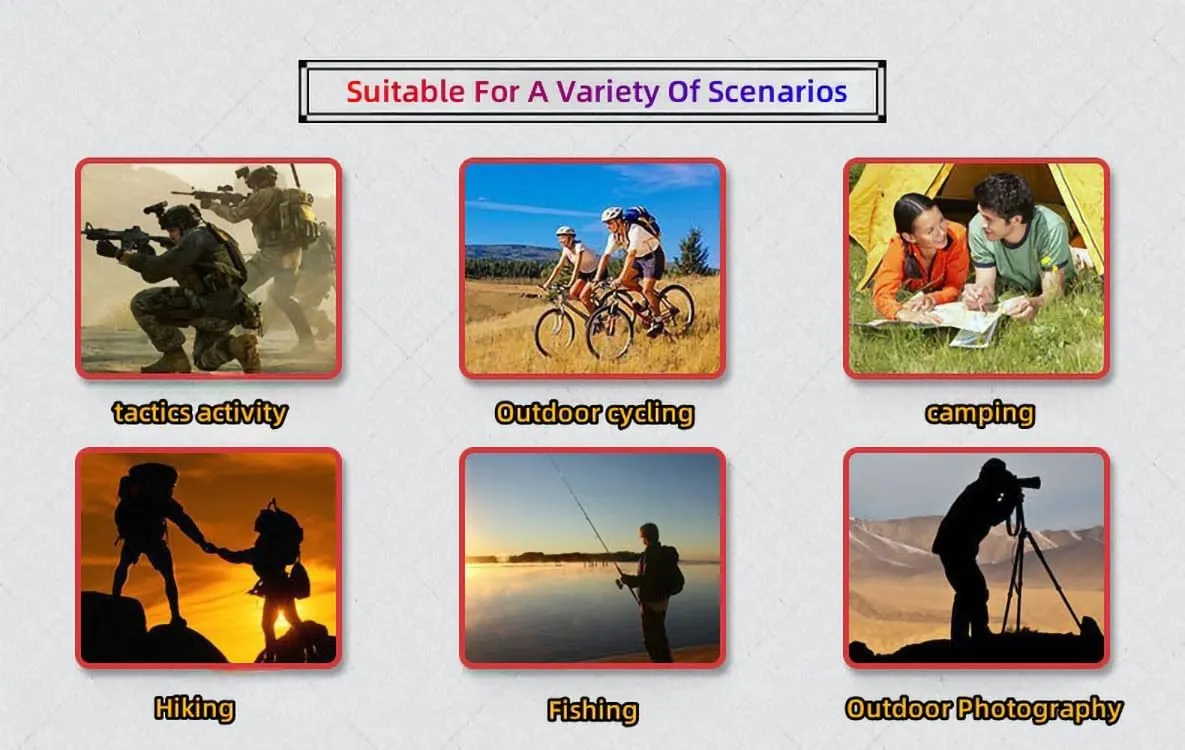 Suitable For A Variety Of Scenarios

tactics activity

Outdoor cycling

camping

Hiking

Fishing

Outdoor Photography